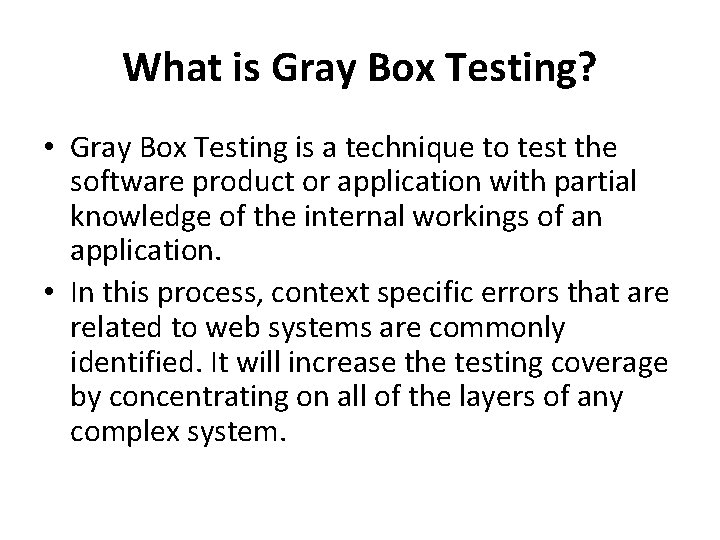 What is Gray Box Testing?

• Gray Box Testing is a technique to test the software product or application with partial knowledge of the internal workings of an application.

• In this process, context specific errors that are related to web systems are commonly identified. It will increase the testing coverage by concentrating on all of the layers of any complex system.